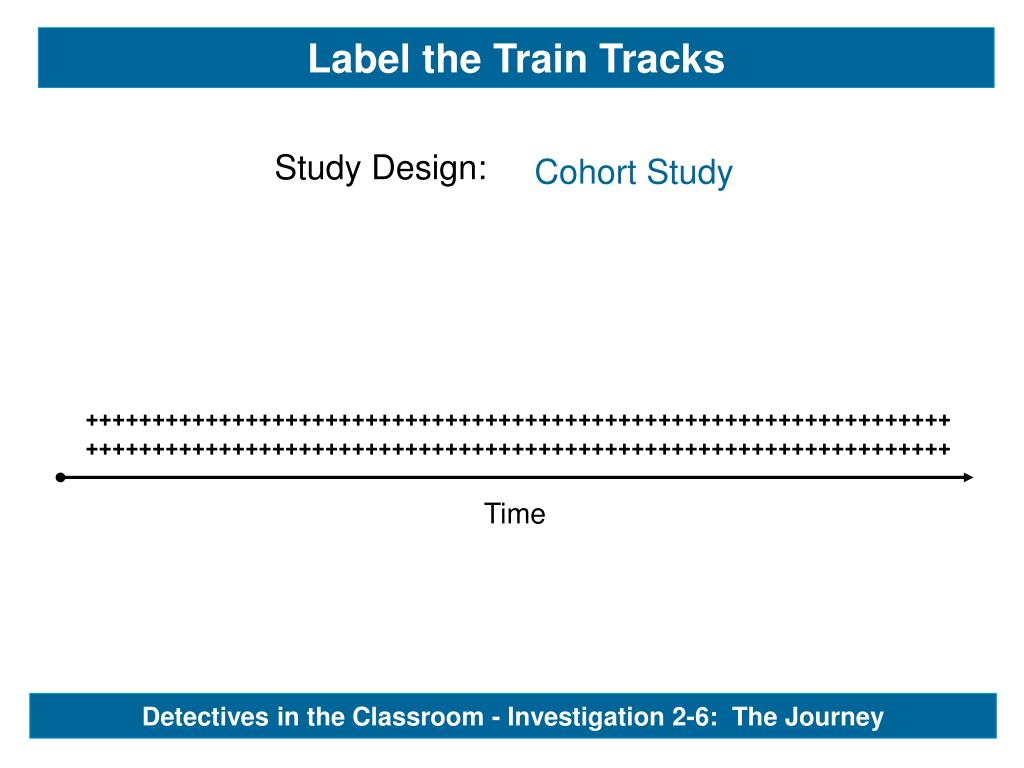 Label the Train Tracks

Study Design: Cohort Study

++++++++++++++++++++++++++++++++++++++++++++++++++++++++++++++++++++++++
++++++++++++++++++++++++++++++++++++++++++++++++++++++++++++++++++++++++

Time

Detectives in the Classroom - Investigation 2-6: The Journey